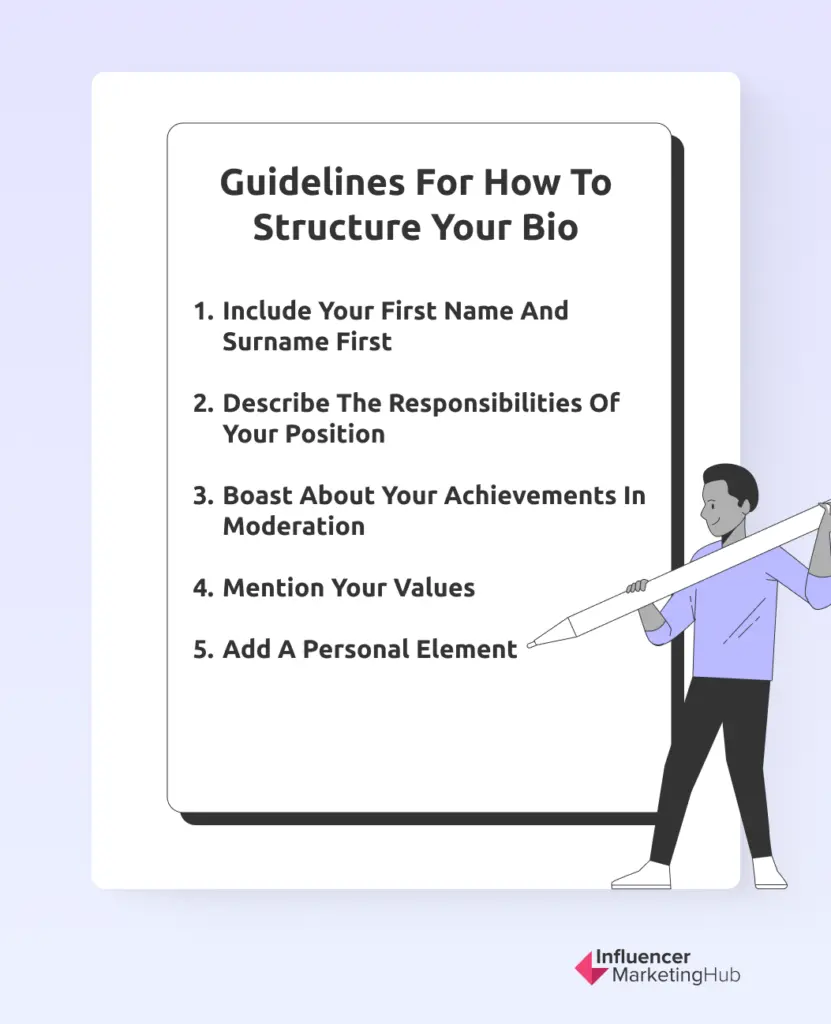 Guidelines For How To Structure Your Bio

1. Include Your First Name And Surname First

2. Describe The Responsibilities Of Your Position

3. Boast About Your Achievements In Moderation

4. Mention Your Values

5. Add A Personal Element

Influencer MarketingHub